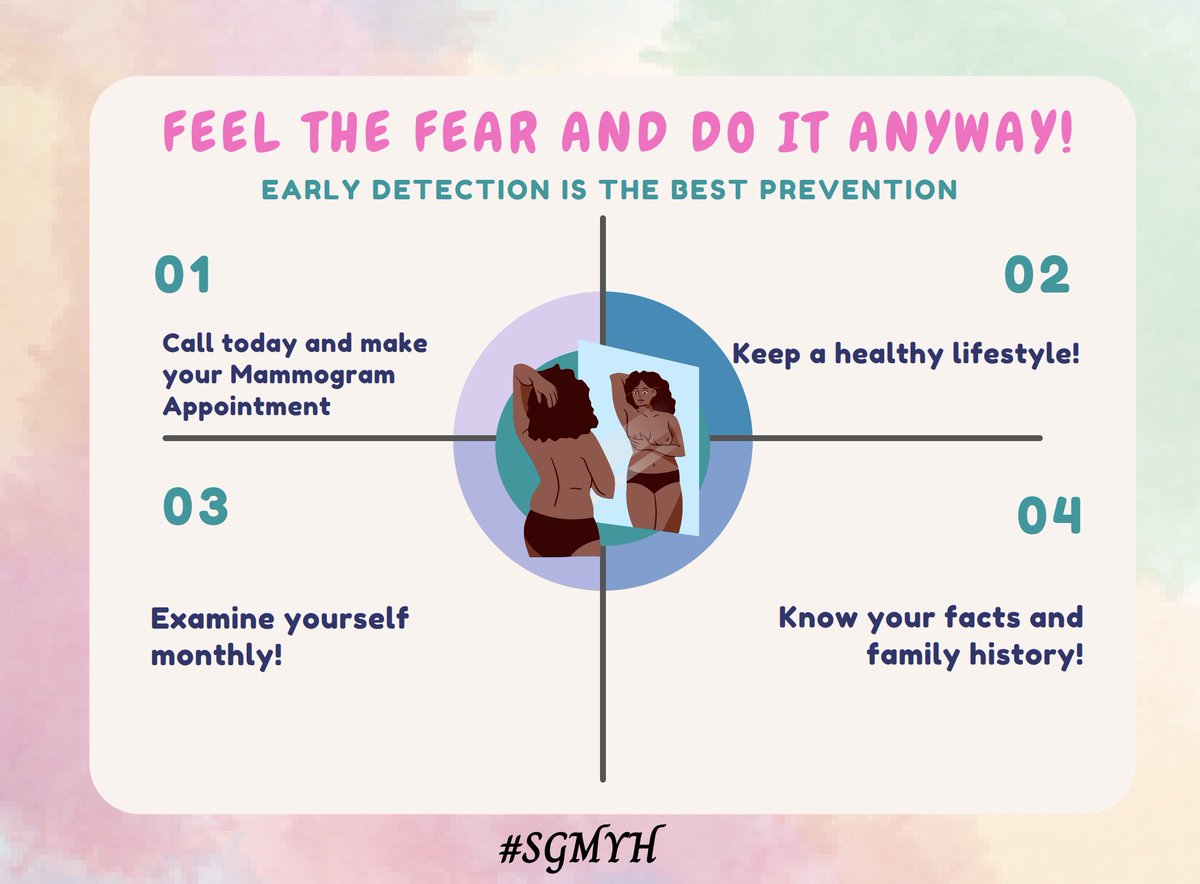 FEEL THE FEAR AND DO IT ANYWAY!

EARLY DETECTION IS THE BEST PREVENTION

01

Call today and make your Mammogram Appointment

02

Keep a healthy lifestyle!

03

Examine yourself monthly!

04

Know your facts and family history!

#SGMYH